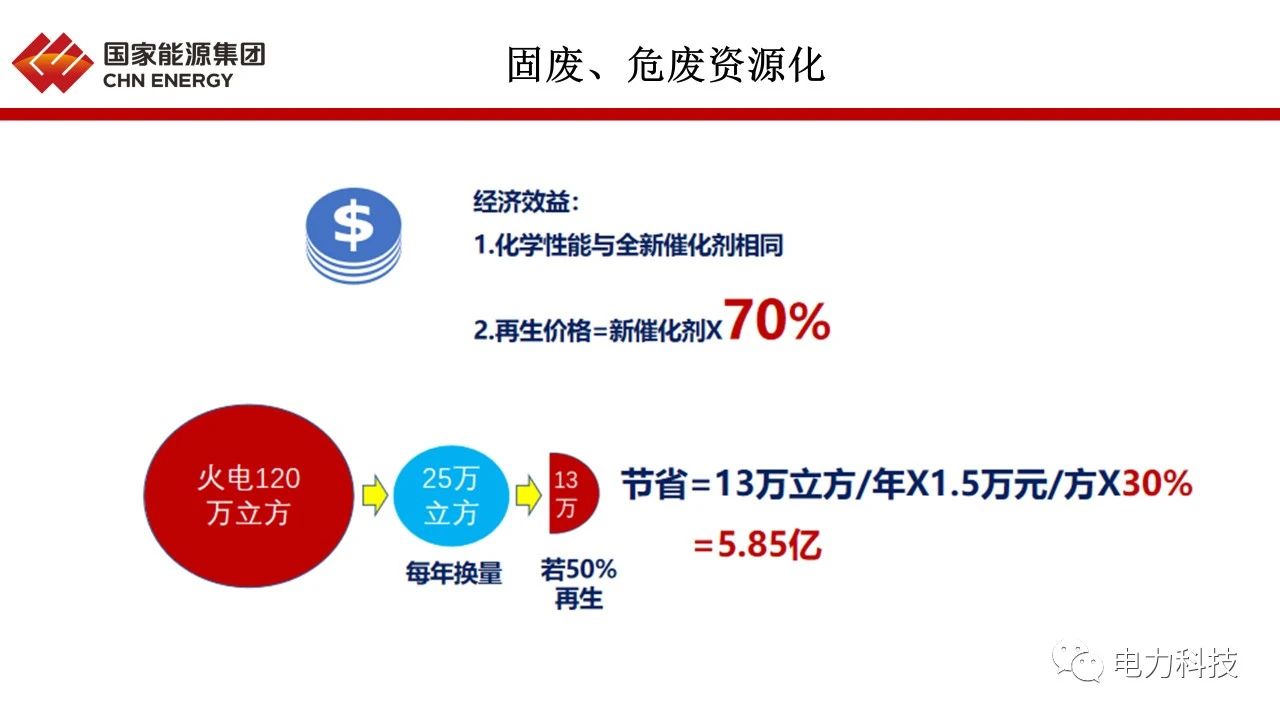 国家能源集团
CHN ENERGY

固废、危废资源化

$

经济效益：
1.化学性能与全新催化剂相同

2.再生价格=新催化剂X70%

火电120万立方

25万立方

每年换量

13万

若50%再生

节省=13万立方/年X1.5万元/方X30%
=5.85亿

电力科技